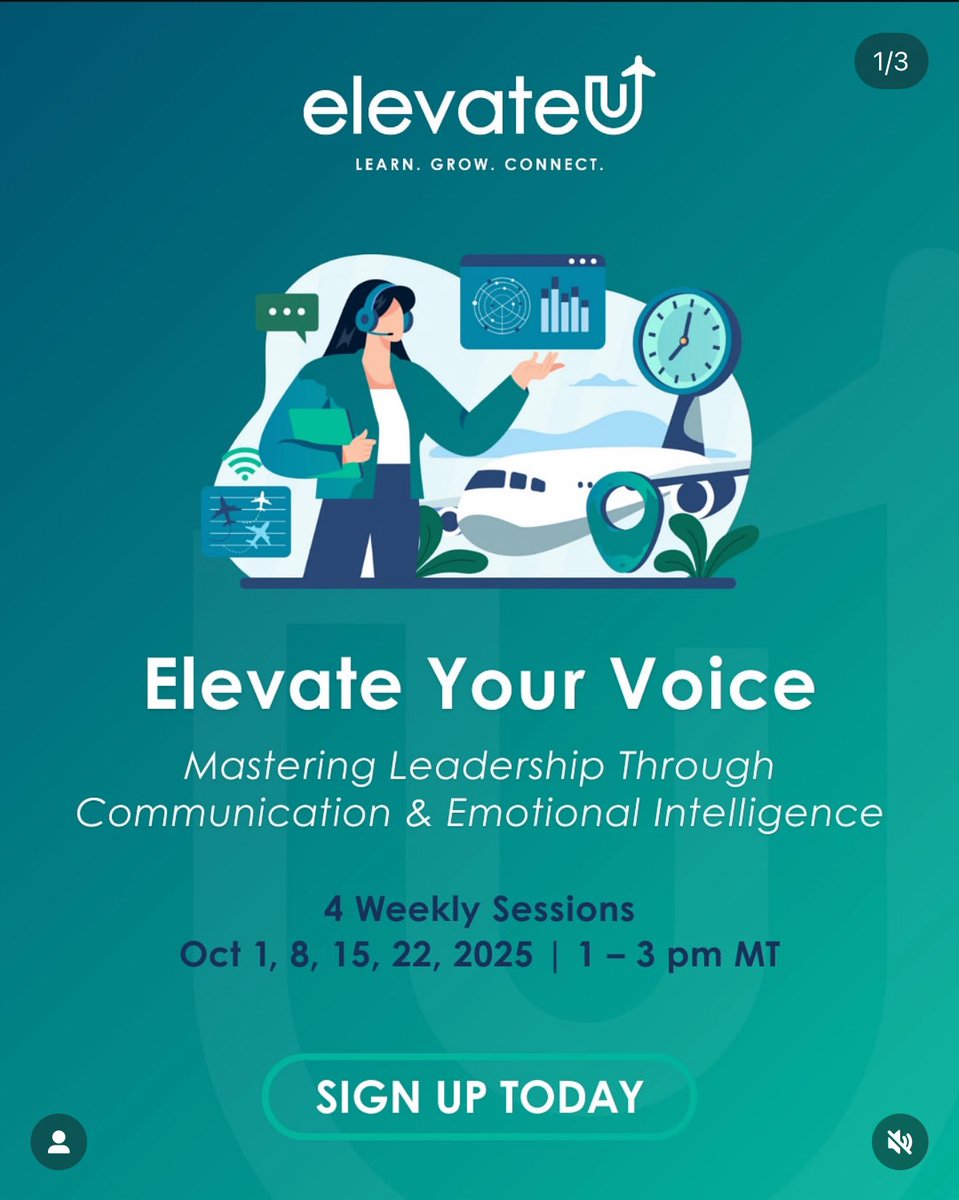 1/3

elevateU
LEARN. GROW. CONNECT.

Elevate Your Voice

Mastering Leadership Through Communication & Emotional Intelligence

4 Weekly Sessions
Oct 1, 8, 15, 22, 2025 | 1 – 3 pm MT

SIGN UP TODAY